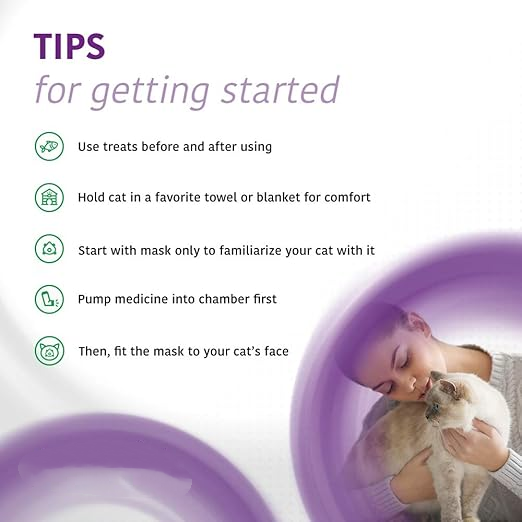 TIPS
for getting started

Use treats before and after using

Hold cat in a favorite towel or blanket for comfort

Start with mask only to familiarize your cat with it

Pump medicine into chamber first

Then, fit the mask to your cat's face